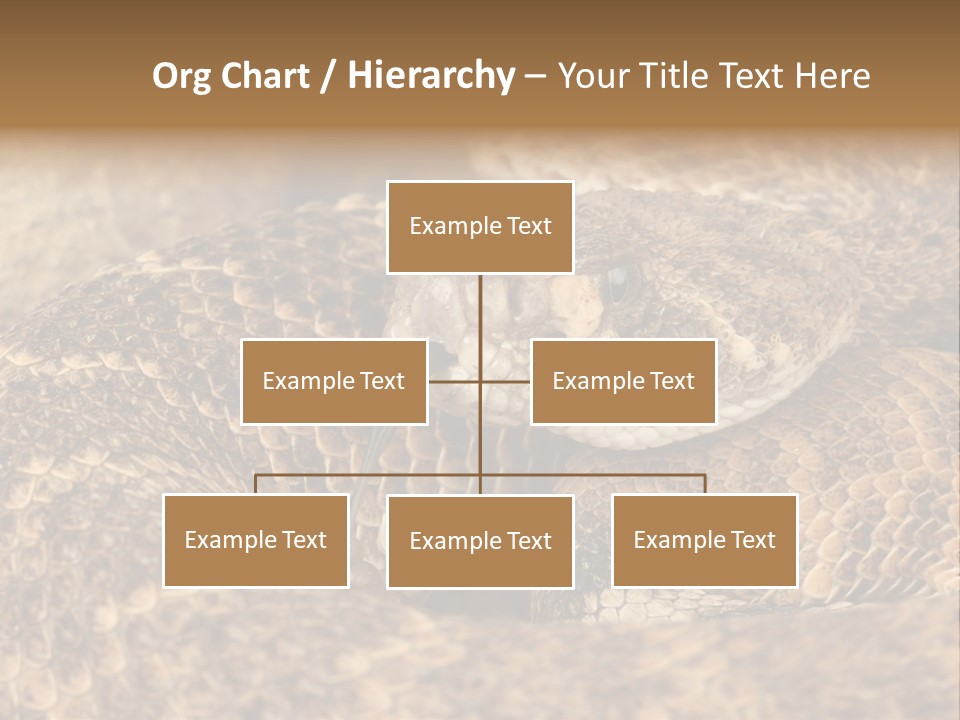 Org Chart / Hierarchy – Your Title Text Here

Example Text

Example Text

Example Text

Example Text

Example Text

Example Text